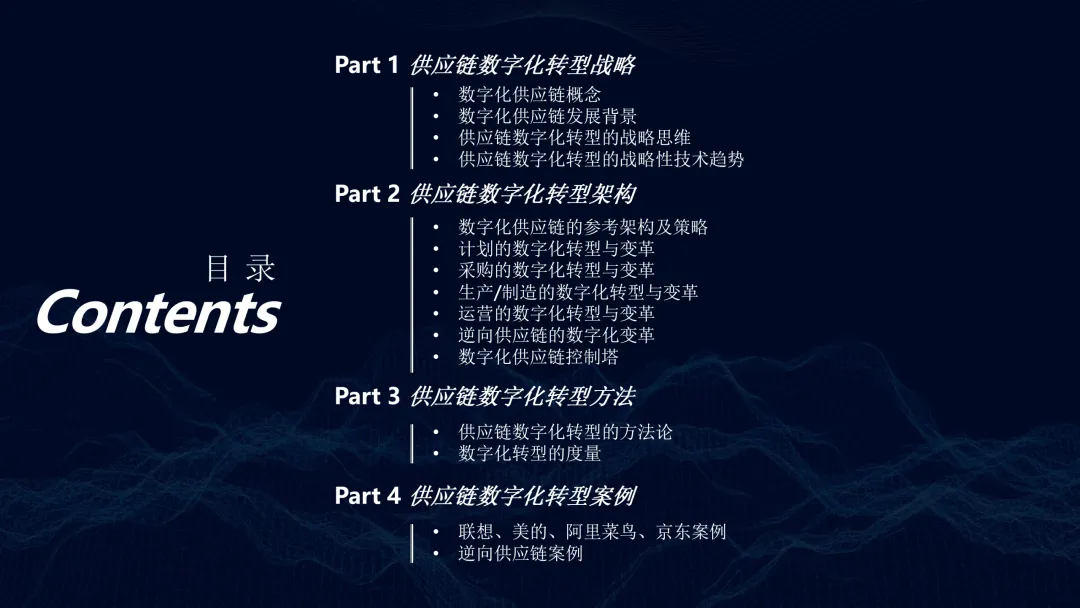 目 录
Contents

Part 1 供应链数字化转型战略
• 数字化供应链概念
• 数字化供应链发展背景
• 供应链数字化转型的战略思维
• 供应链数字化转型的战略性技术趋势

Part 2 供应链数字化转型架构
• 数字化供应链的参考架构及策略
• 计划的数字化转型与变革
• 采购的数字化转型与变革
• 生产/制造的数字化转型与变革
• 运营的数字化转型与变革
• 逆向供应链的数字化变革
• 数字化供应链控制塔

Part 3 供应链数字化转型方法
• 供应链数字化转型的方法论
• 数字化转型的度量

Part 4 供应链数字化转型案例
• 联想、美的、阿里菜鸟、京东案例
• 逆向供应链案例